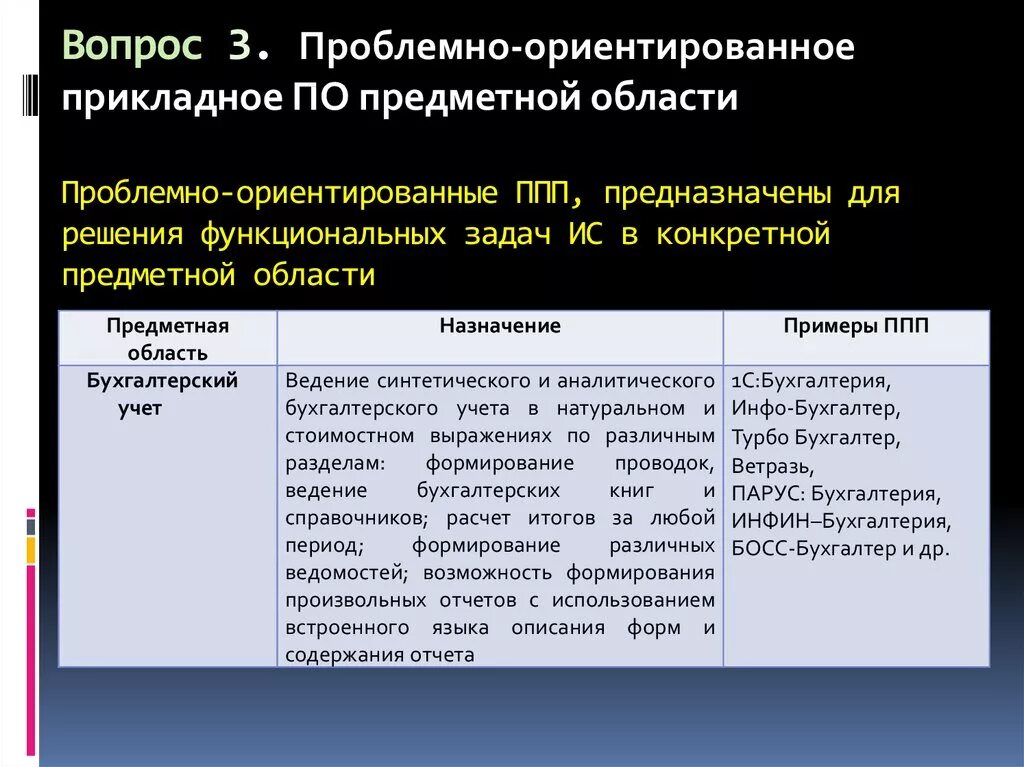 Вопрос 3. Проблемно-ориентированное прикладное ПО предметной области

Проблемно-ориентированные ППП, предназначены для решения функциональных задач ИС в конкретной предметной области

| Предметная область | Назначение | Примеры ППП |
|---|---|---|
| Бухгалтерский учет | Ведение синтетического и аналитического бухгалтерского учета в натуральном и стоимостном выражениях по различным разделам: формирование проводок, ведение бухгалтерских книг и справочников; расчет итогов за любой период; формирование различных ведомостей; возможность формирования произвольных отчетов с использованием встроенного языка описания форм и содержания отчета | 1С:Бухгалтерия, Инфо-Бухгалтер, Турбо Бухгалтер, Ветразь, ПАРУС: Бухгалтерия, ИНФИН–Бухгалтерия, БОСС-Бухгалтер и др. |